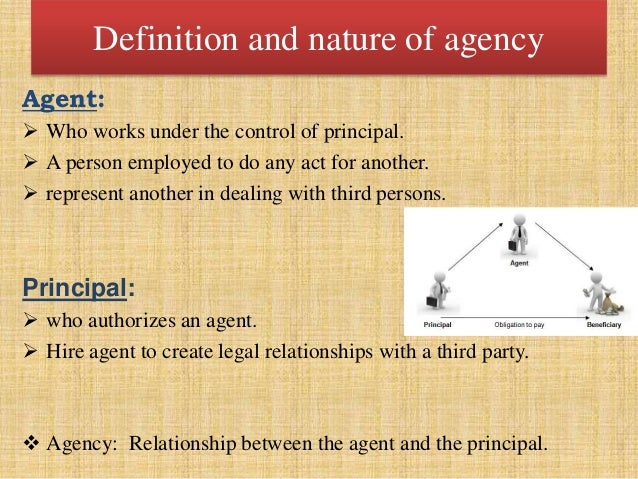 Definition and nature of agency

Agent:
➢ Who works under the control of principal.
➢ A person employed to do any act for another.
➢ represent another in dealing with third persons.

Agent
Principal
Obligation to pay
Beneficiary

Principal:
➢ who authorizes an agent.
➢ Hire agent to create legal relationships with a third party.

❖ Agency: Relationship between the agent and the principal.